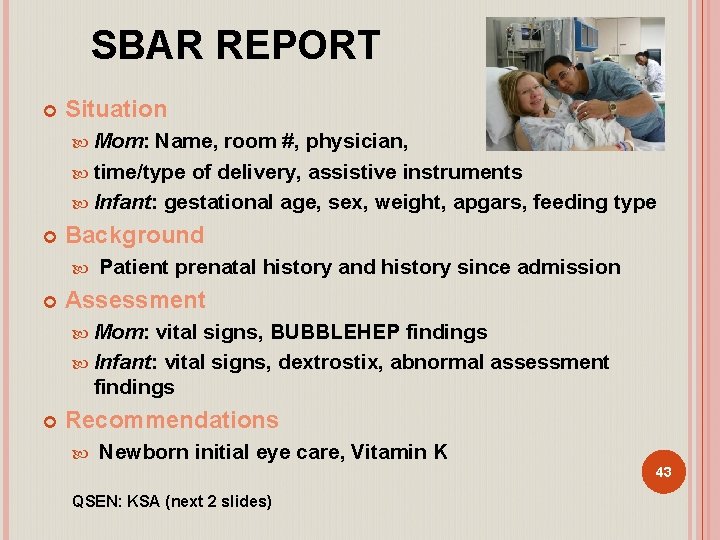 SBAR REPORT

Situation

Mom: Name, room #, physician,

time/type of delivery, assistive instruments

Infant: gestational age, sex, weight, apgars, feeding type

Background

Patient prenatal history and history since admission

Assessment

Mom: vital signs, BUBBLEHEP findings

Infant: vital signs, dextrostix, abnormal assessment findings

Recommendations

Newborn initial eye care, Vitamin K

43

QSEN: KSA (next 2 slides)